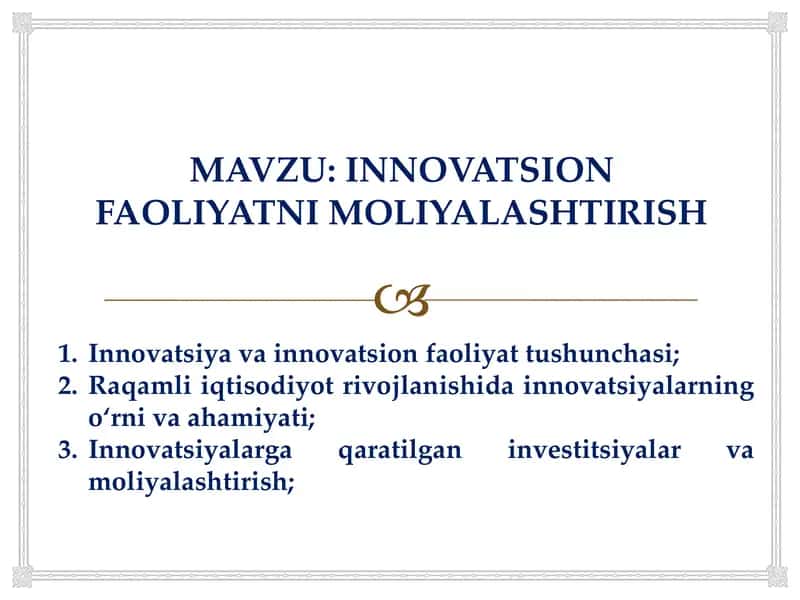 MAVZU: INNOVATSION FAOLIYATNI MOLIYALASHTIRISH

1. Innovatsiya va innovatsion faoliyat tushunchasi;
2. Raqamli iqtisodiyot rivojlanishida innovatsiyalarning o‘rni va ahamiyati;
3. Innovatsiyalarga qaratilgan investitsiyalar va moliyalashtirish;